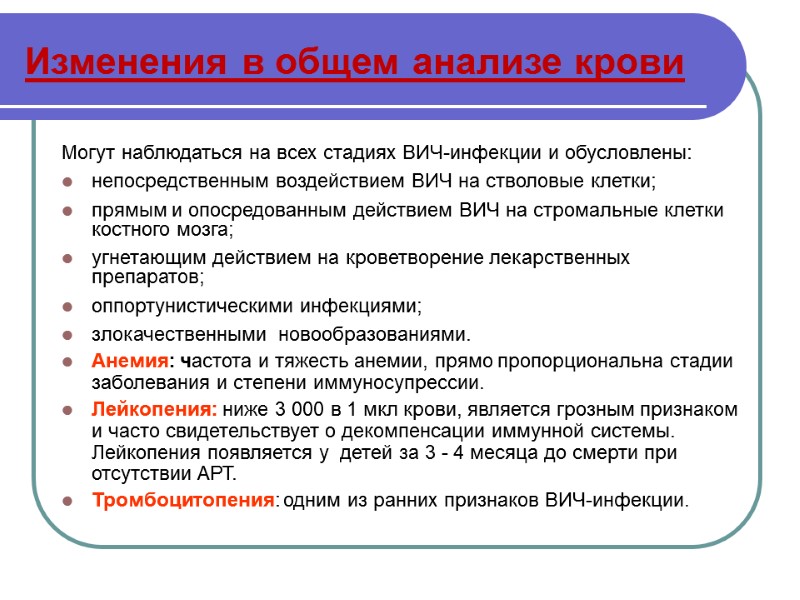 Изменения в общем анализе крови

Могут наблюдаться на всех стадиях ВИЧ-инфекции и обусловлены:

- непосредственным воздействием ВИЧ на стволовые клетки;
- прямым и опосредованным действием ВИЧ на стромальные клетки костного мозга;
- угнетающим действием на кроветворение лекарственных препаратов;
- оппортунистическими инфекциями;
- злокачественными новообразованиями.
- Анемия: частота и тяжесть анемии, прямо пропорциональна стадии заболевания и степени иммуносупрессии.
- Лейкопения: ниже 3 000 в 1 мкл крови, является грозным признаком и часто свидетельствует о декомпенсации иммунной системы. Лейкопения появляется у детей за 3 - 4 месяца до смерти при отсутствии АРТ.
- Тромбоцитопения: одним из ранних признаков ВИЧ-инфекции.